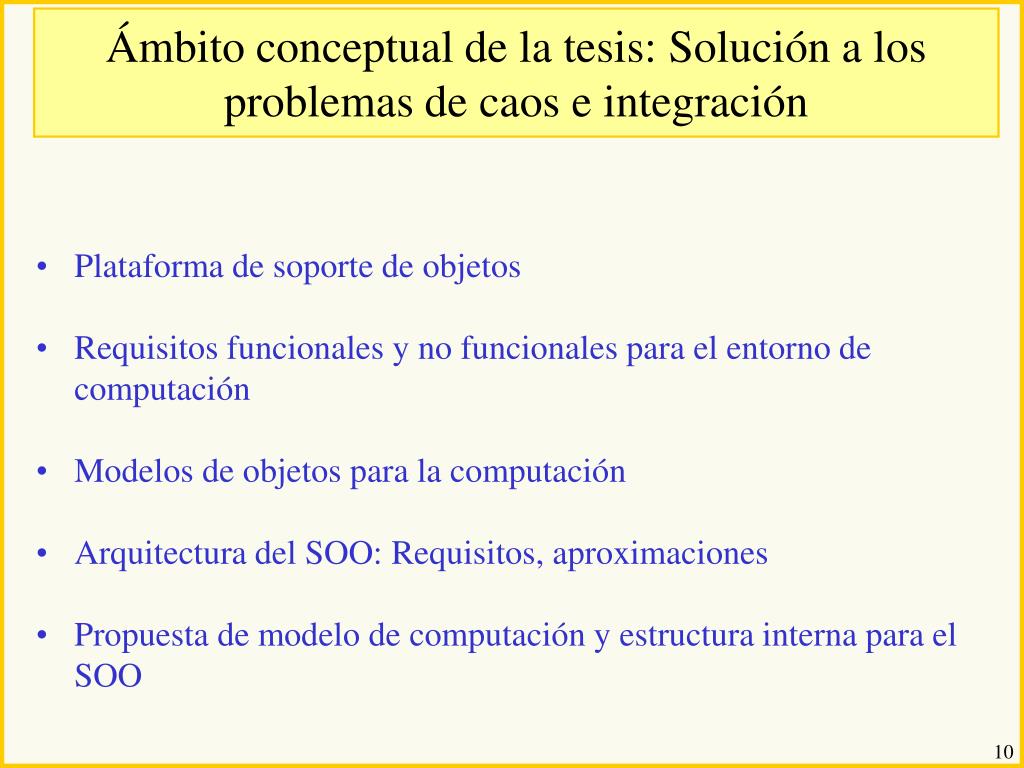 Ámbito conceptual de la tesis: Solución a los problemas de caos e integración

• Plataforma de soporte de objetos

• Requisitos funcionales y no funcionales para el entorno de computación

• Modelos de objetos para la computación

• Arquitectura del SOO: Requisitos, aproximaciones

• Propuesta de modelo de computación y estructura interna para el SOO

10